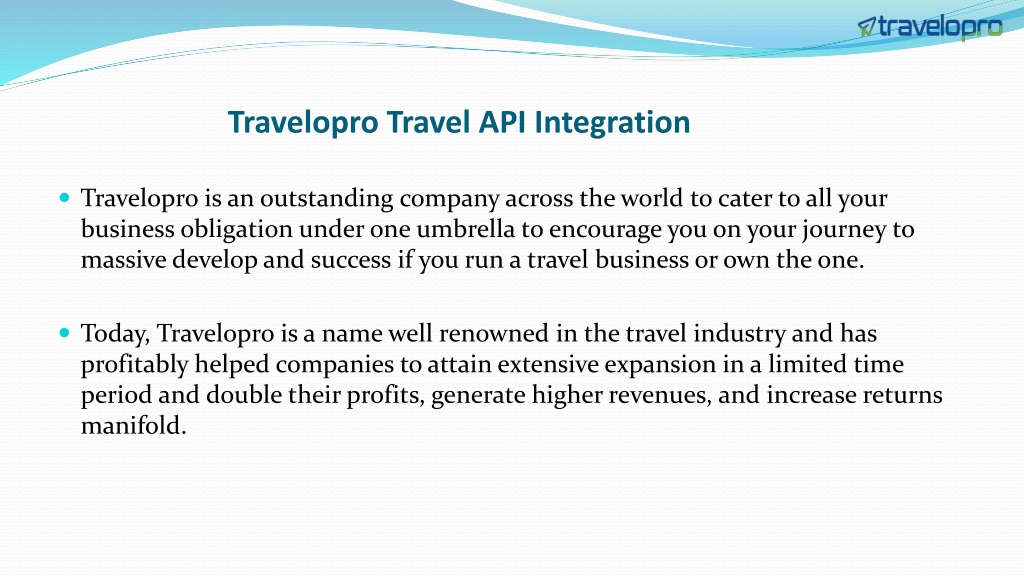 travelopro

Travelopro Travel API Integration

Travelopro is an outstanding company across the world to cater to all your business obligation under one umbrella to encourage you on your journey to massive develop and success if you run a travel business or own the one.

Today, Travelopro is a name well renowned in the travel industry and has profitably helped companies to attain extensive expansion in a limited time period and double their profits, generate higher revenues, and increase returns manifold.